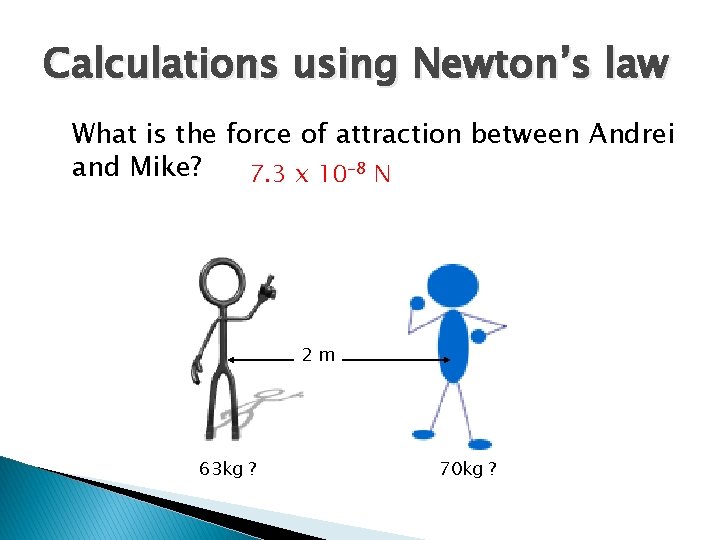 Calculations using Newton's law

What is the force of attraction between Andrei and Mike? $7.3 \times 10^{-8}$ N

2 m

63kg ?

70kg ?